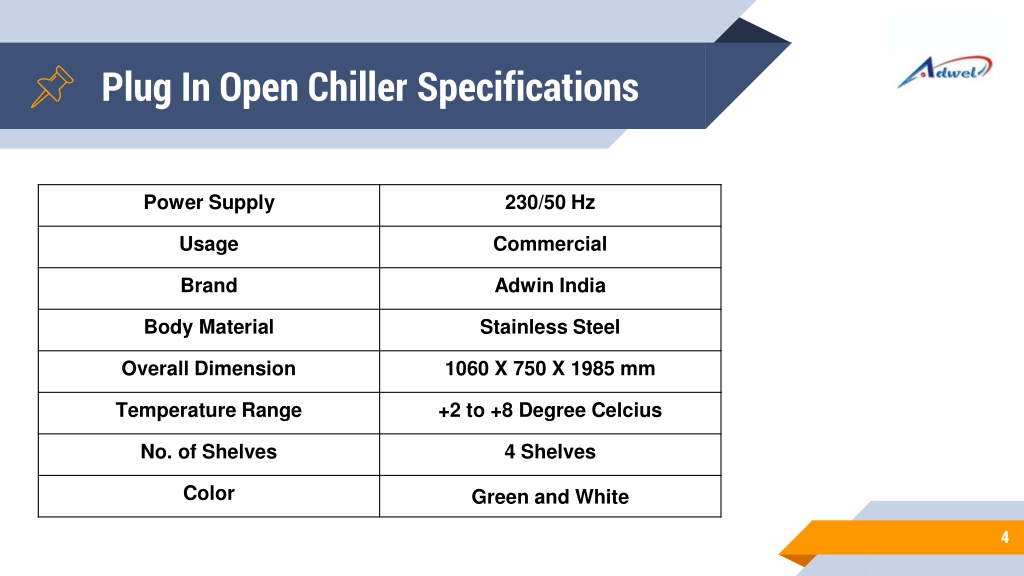 Plug In Open Chiller Specifications

Adwel

| Power Supply | 230/50 Hz |
|---|---|
| Usage | Commercial |
| Brand | Adwin India |
| Body Material | Stainless Steel |
| Overall Dimension | 1060 X 750 X 1985 mm |
| Temperature Range | +2 to +8 Degree Celcius |
| No. of Shelves | 4 Shelves |
| Color | Green and White |

4